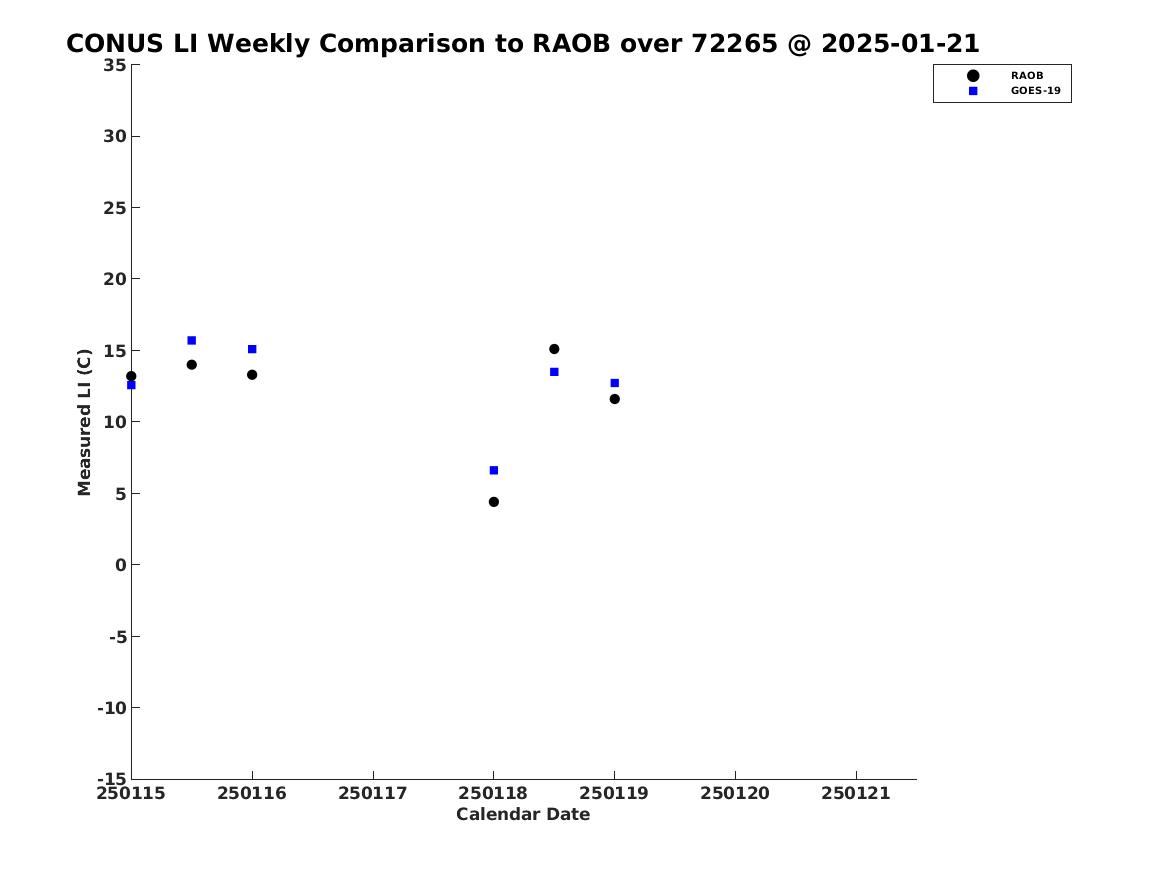 CONUS LI Weekly Comparison to RAOB over 72265 @ 2025-01-21

RAOB
GOES-19

Measured LI (C)

35
30
25
20
15
10
5
0
-5
-10
-15

250115
250116
250117
250118
250119
250120
250121

Calendar Date